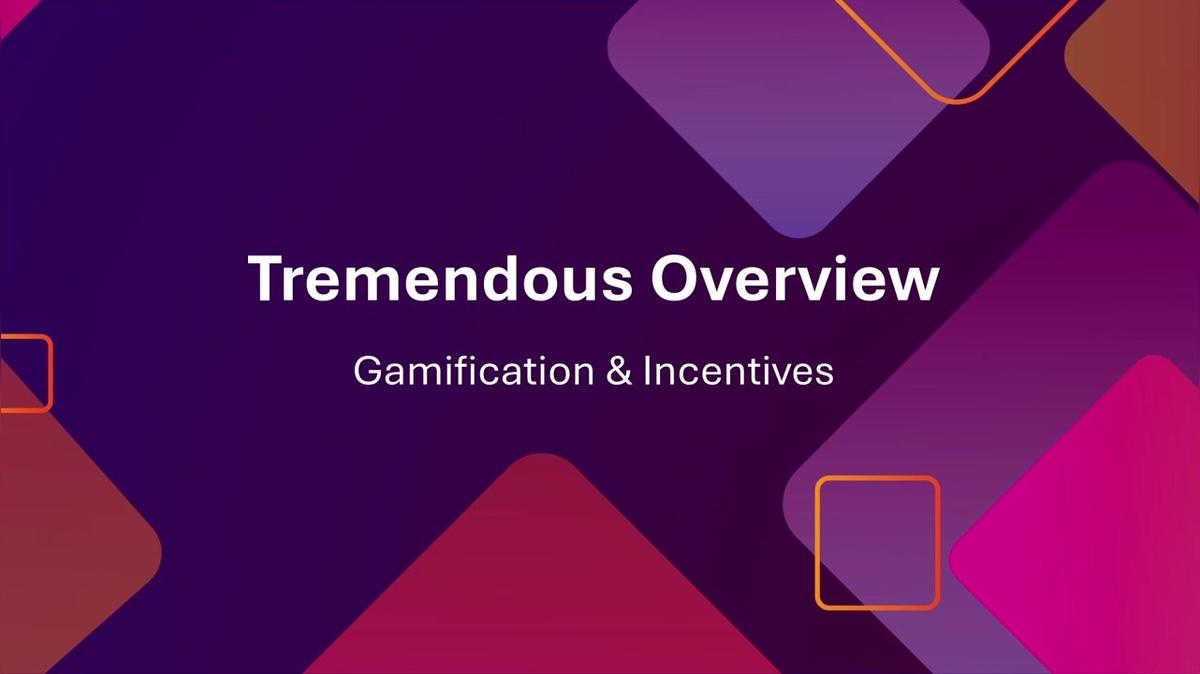 Tremendous Overview

Gamification & Incentives